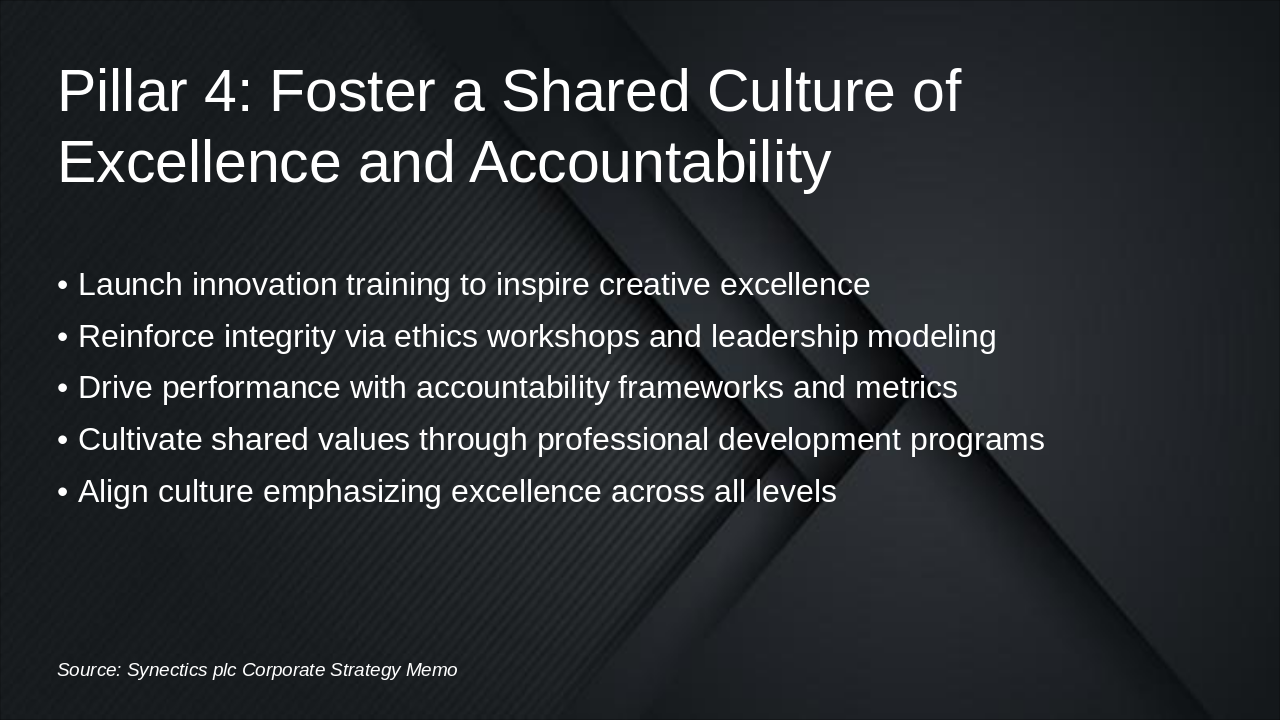 Pillar 4: Foster a Shared Culture of Excellence and Accountability

• Launch innovation training to inspire creative excellence
• Reinforce integrity via ethics workshops and leadership modeling
• Drive performance with accountability frameworks and metrics
• Cultivate shared values through professional development programs
• Align culture emphasizing excellence across all levels

Source: Synectics plc Corporate Strategy Memo